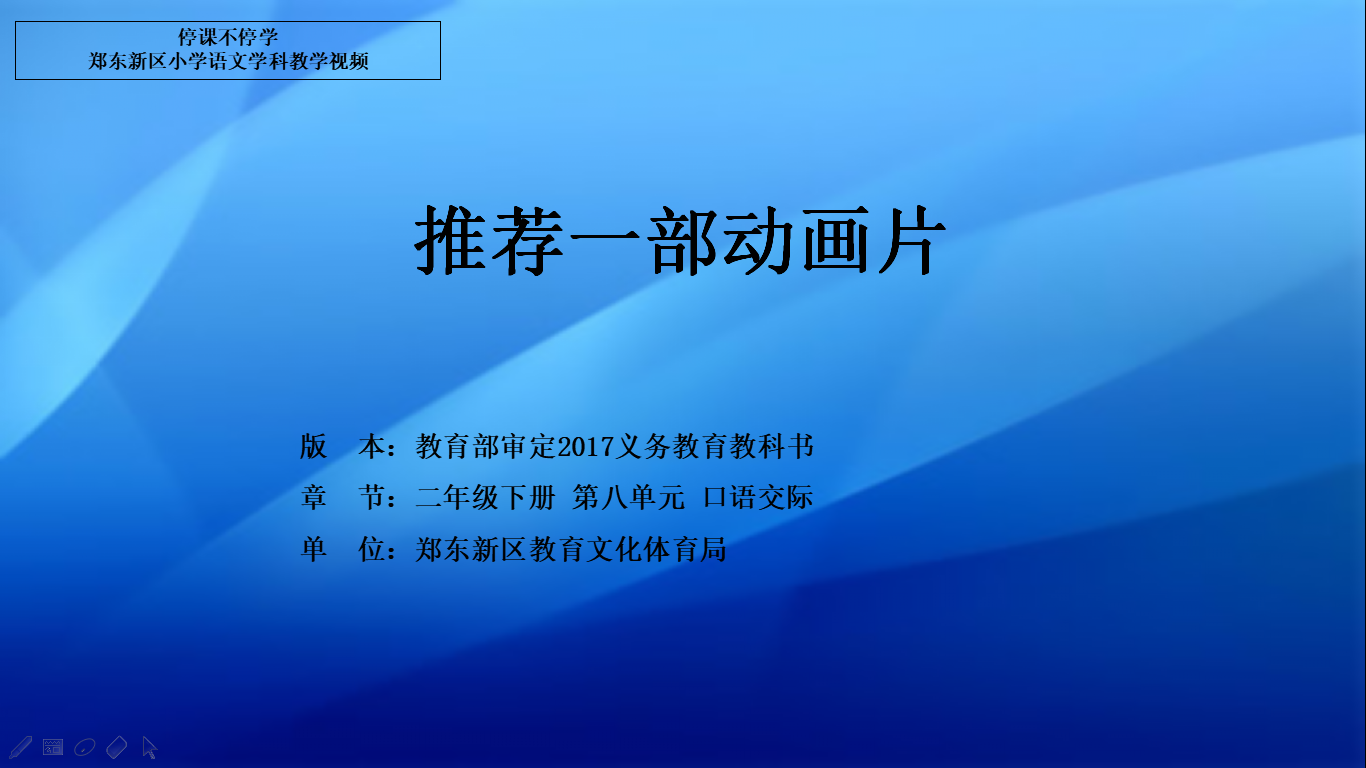 停课不停学
郑东新区小学语文学科教学视频

推荐一部动画片

版　本：教育部审定2017义务教育教科书
章　节：二年级下册 第八单元 口语交际
单　位：郑东新区教育文化体育局